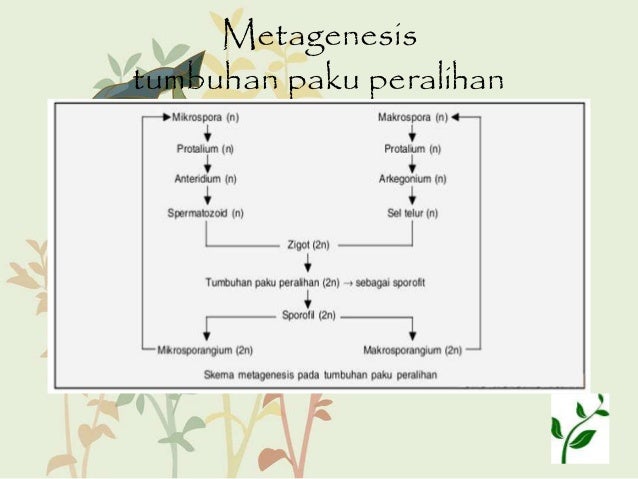 Metagenesis
tumbuhan paku peralihan

Mikrospora (n)
Protalium (n)
Anteridium (n)
Spermatozoid (n)

Makrospora (n)
Protalium (n)
Arkegonium (n)
Sel telur (n)

Zigot (2n)
Tumbuhan paku peralihan (2n) → sebagai sporofit
Sporofil (2n)
Mikrosporangium (2n)
Makrosporangium (2n)

Skema metagenesis pada tumbuhan paku peralihan